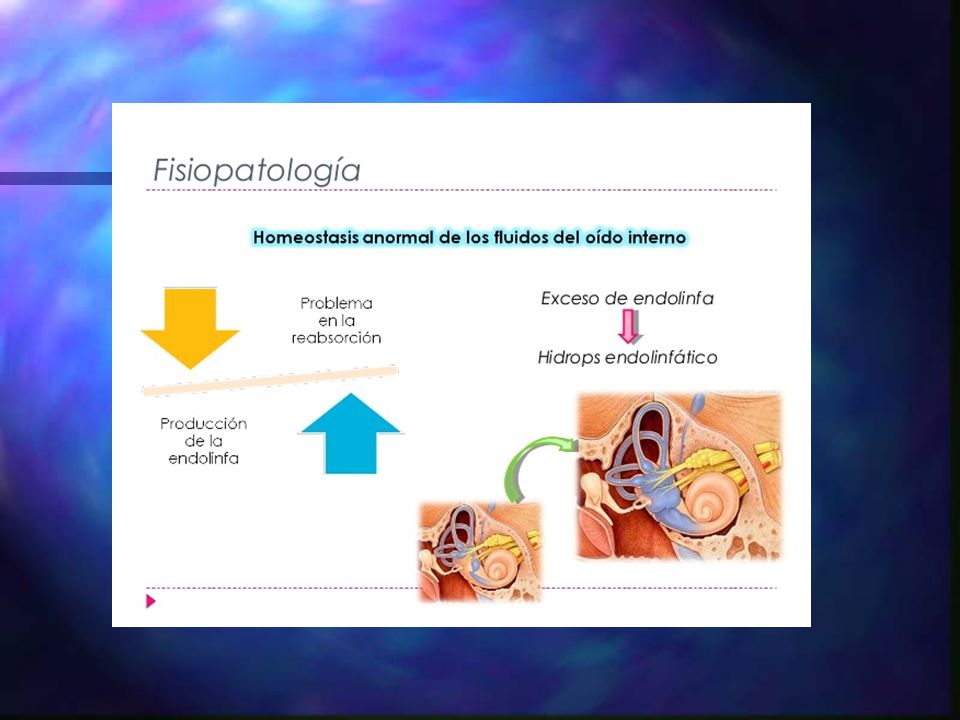 Fisiopatología

Homeostasis anormal de los fluidos del oído interno

Problema en la reabsorción

Producción de la endolinfa

Exceso de endolinfa

Hidrops endolinfático